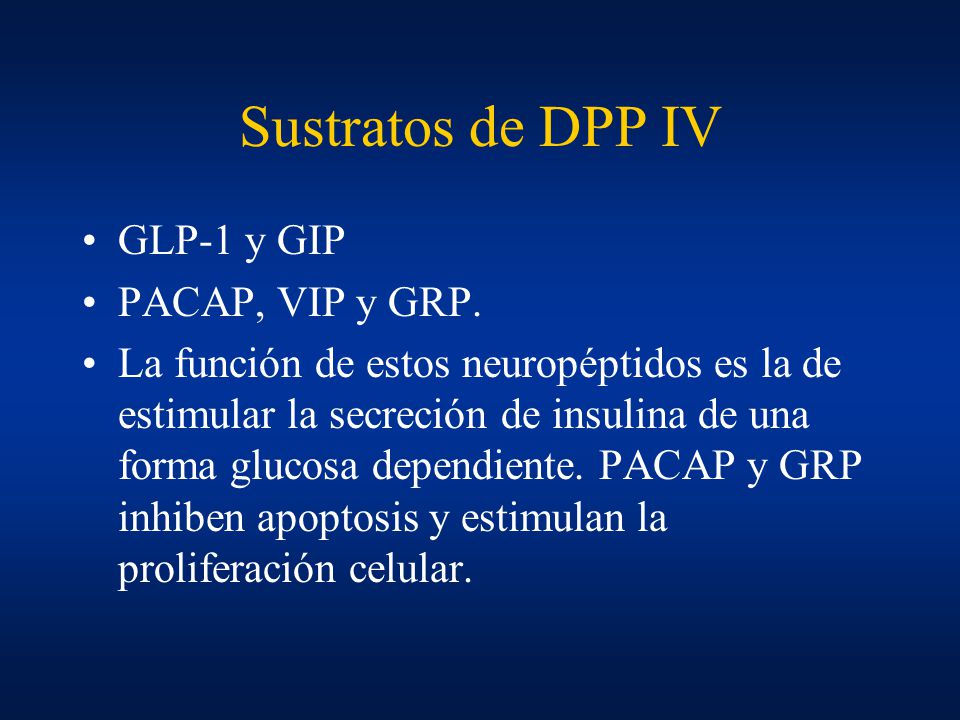 Sustratos de DPP IV

• GLP-1 y GIP
• PACAP, VIP y GRP.
• La función de estos neuropéptidos es la de estimular la secreción de insulina de una forma glucosa dependiente. PACAP y GRP inhiben apoptosis y estimulan la proliferación celular.